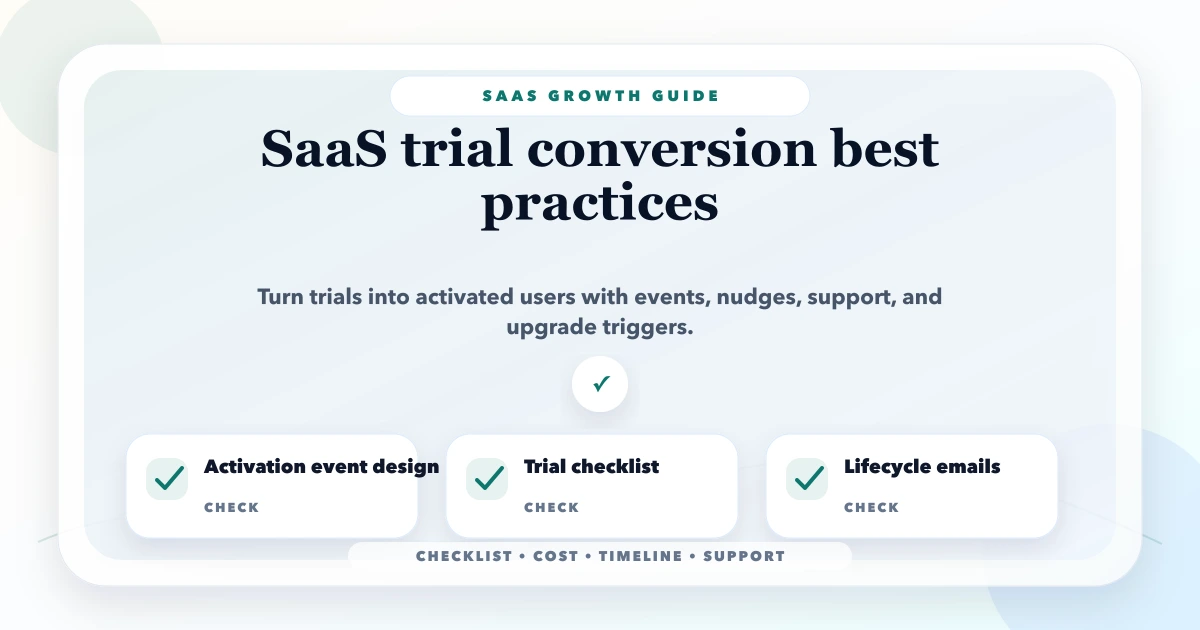 SAAS GROWTH GUIDE

SaaS trial conversion best practices

Turn trials into activated users with events, nudges, support, and upgrade triggers.

✓

Activation event design
CHECK

Trial checklist
CHECK

Lifecycle emails
CHECK

CHECKLIST • COST • TIMELINE • SUPPORT